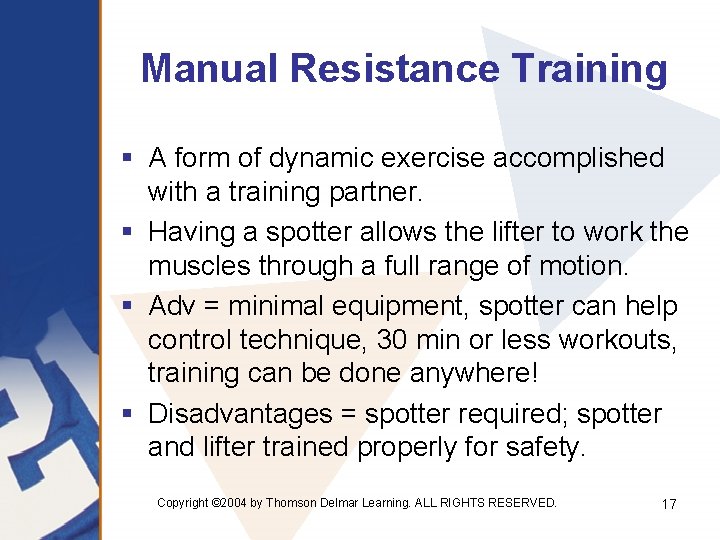 Manual Resistance Training

▪ A form of dynamic exercise accomplished with a training partner.

▪ Having a spotter allows the lifter to work the muscles through a full range of motion.

▪ Adv = minimal equipment, spotter can help control technique, 30 min or less workouts, training can be done anywhere!

▪ Disadvantages = spotter required; spotter and lifter trained properly for safety.

Copyright ©2004 by Thomson Delmar Learning. ALL RIGHTS RESERVED.

17